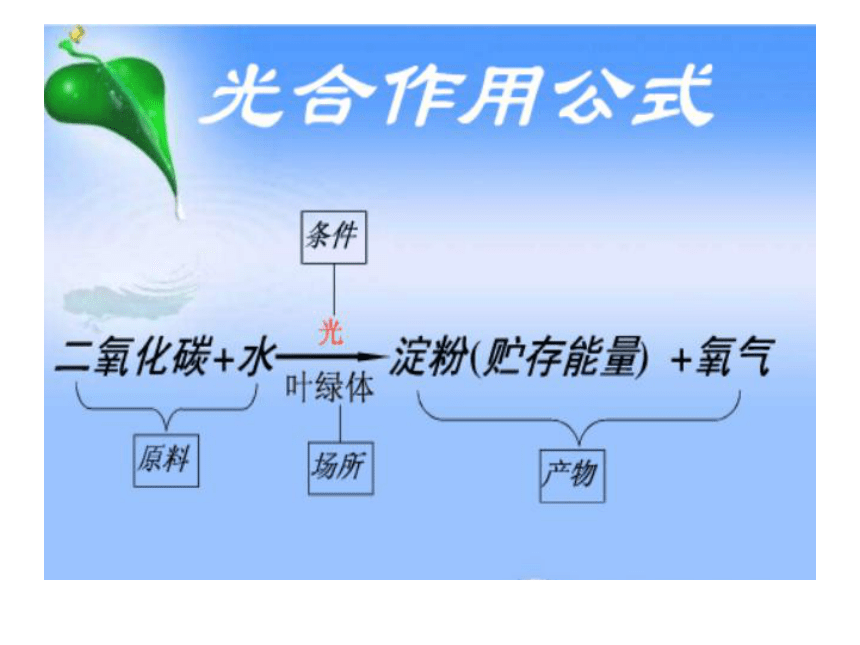 光合作用公式

条件

二氧化碳+水 $\xrightarrow[\text{叶绿体}]{\text{光}}$ 淀粉(贮存能量) +氧气

原料

场所

产物